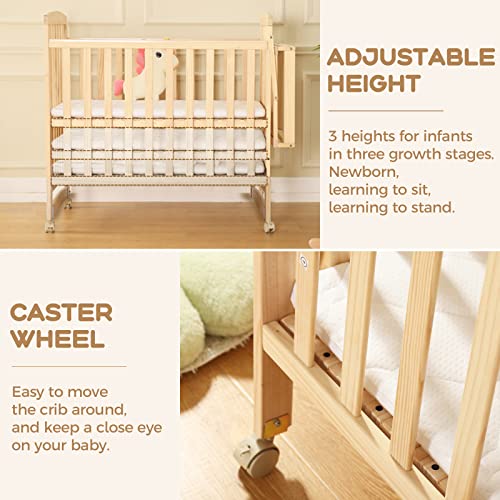 ADJUSTABLE HEIGHT

3 heights for infants in three growth stages. Newborn, learning to sit, learning to stand.

CASTER WHEEL

Easy to move the crib around, and keep a close eye on your baby.